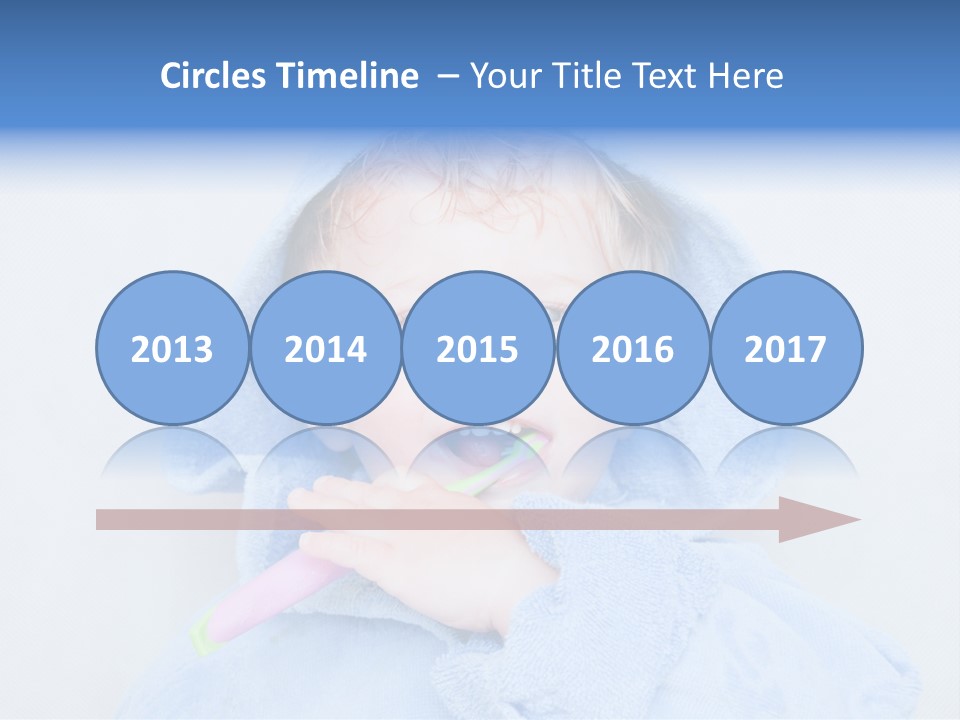 Circles Timeline – Your Title Text Here

2013

2014

2015

2016

2017